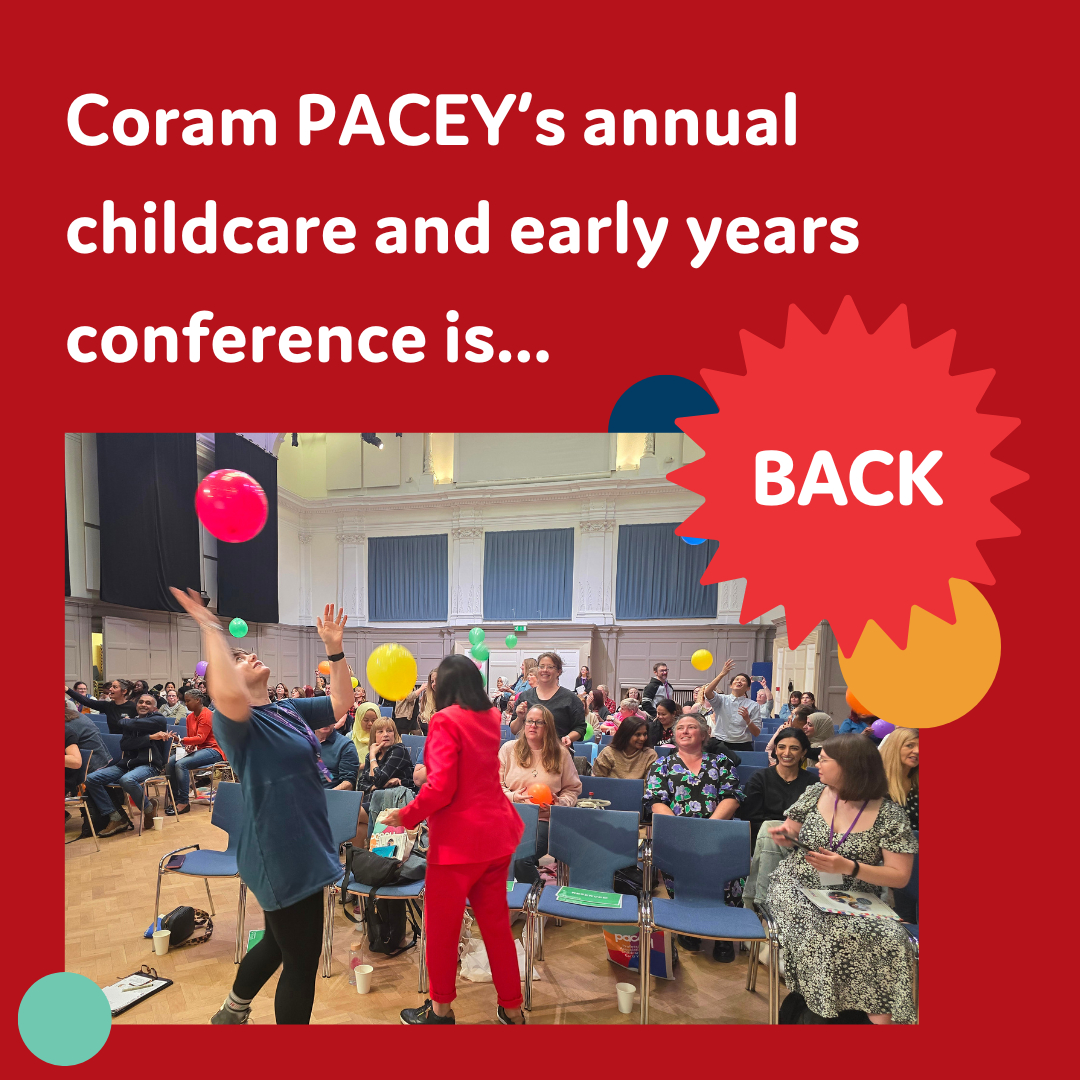 Coram PACEY's annual childcare and early years conference is...

BACK